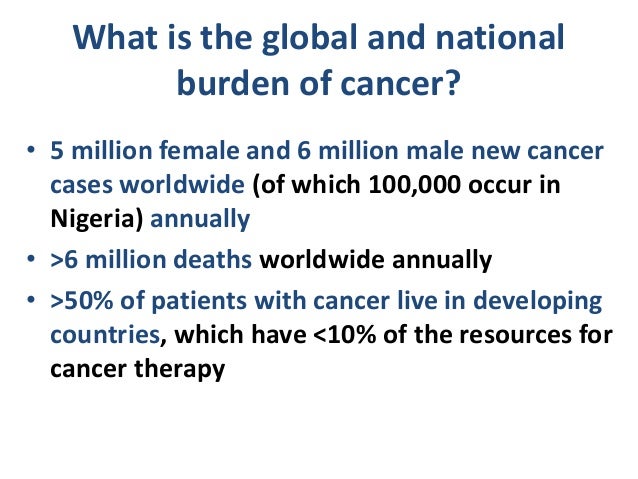 What is the global and national burden of cancer?

• 5 million female and 6 million male new cancer cases worldwide (of which 100,000 occur in Nigeria) annually

• >6 million deaths worldwide annually

• >50% of patients with cancer live in developing countries, which have <10% of the resources for cancer therapy